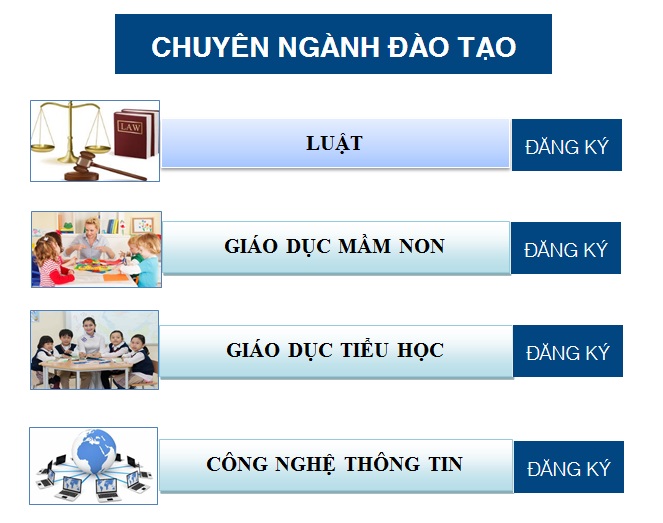 CHUYÊN NGÀNH ĐÀO TẠO

LAW

LUẬT

ĐĂNG KÝ

GIÁO DỤC MẦM NON

ĐĂNG KÝ

GIÁO DỤC TIỂU HỌC

ĐĂNG KÝ

CÔNG NGHỆ THÔNG TIN

ĐĂNG KÝ